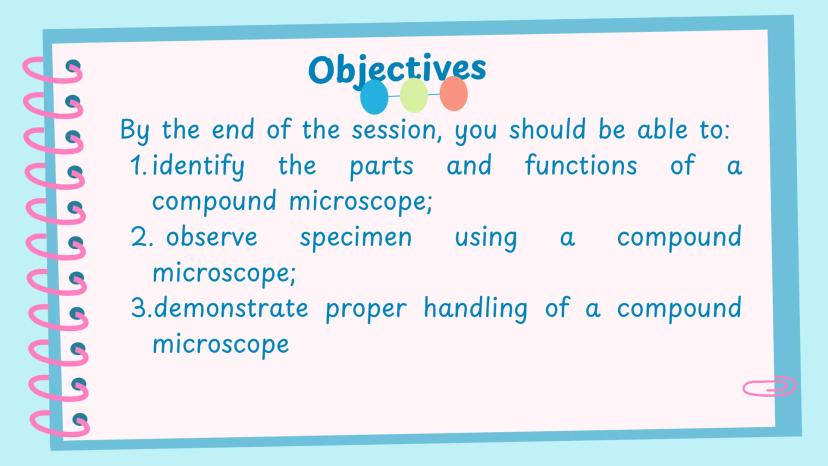 Objectives

By the end of the session, you should be able to:

1. identify the parts and functions of a compound microscope;

2. observe specimen using a compound microscope;

3. demonstrate proper handling of a compound microscope